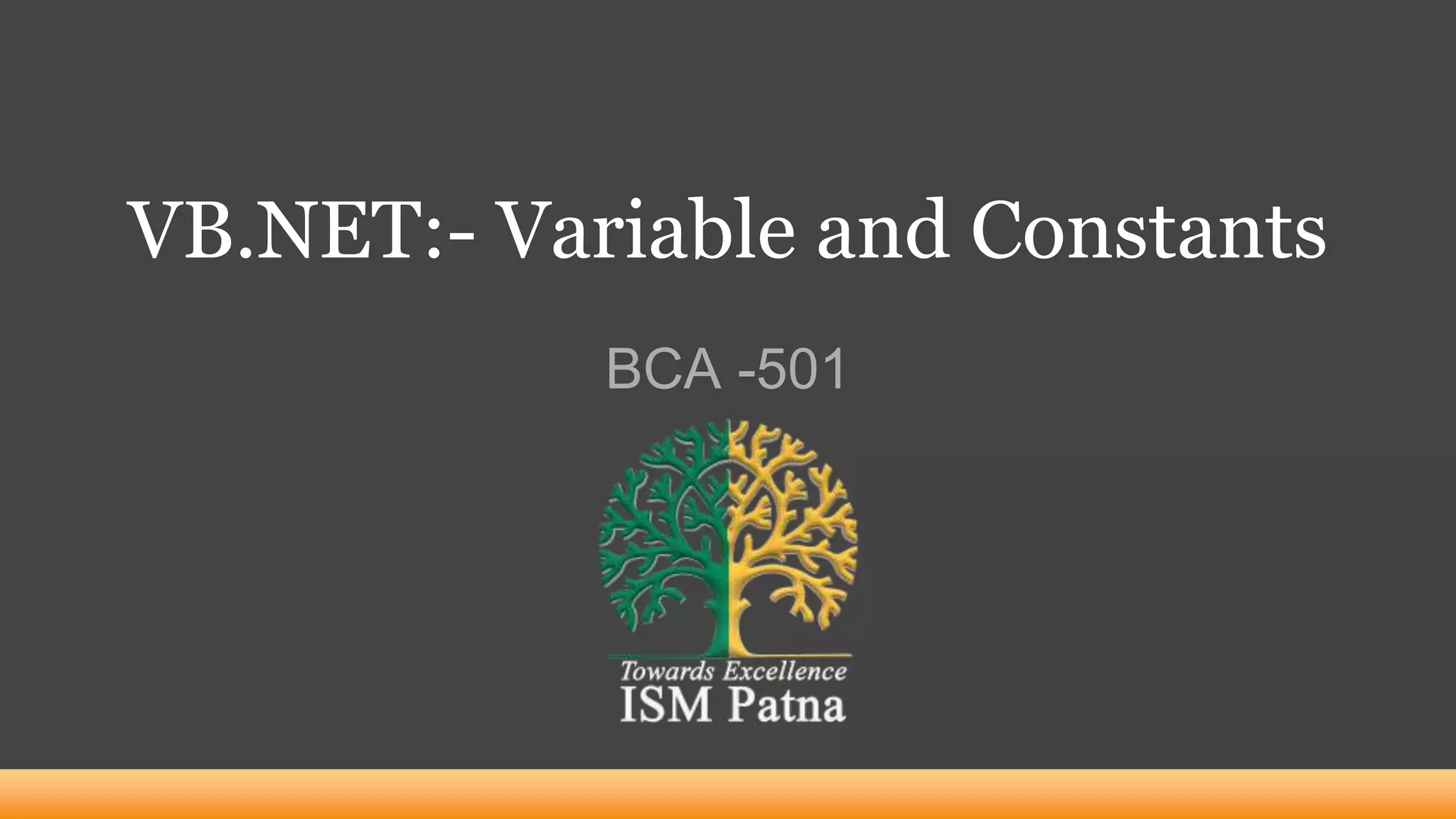 VB.NET:- Variable and Constants

BCA -501

Towards Excellence
ISM Patna